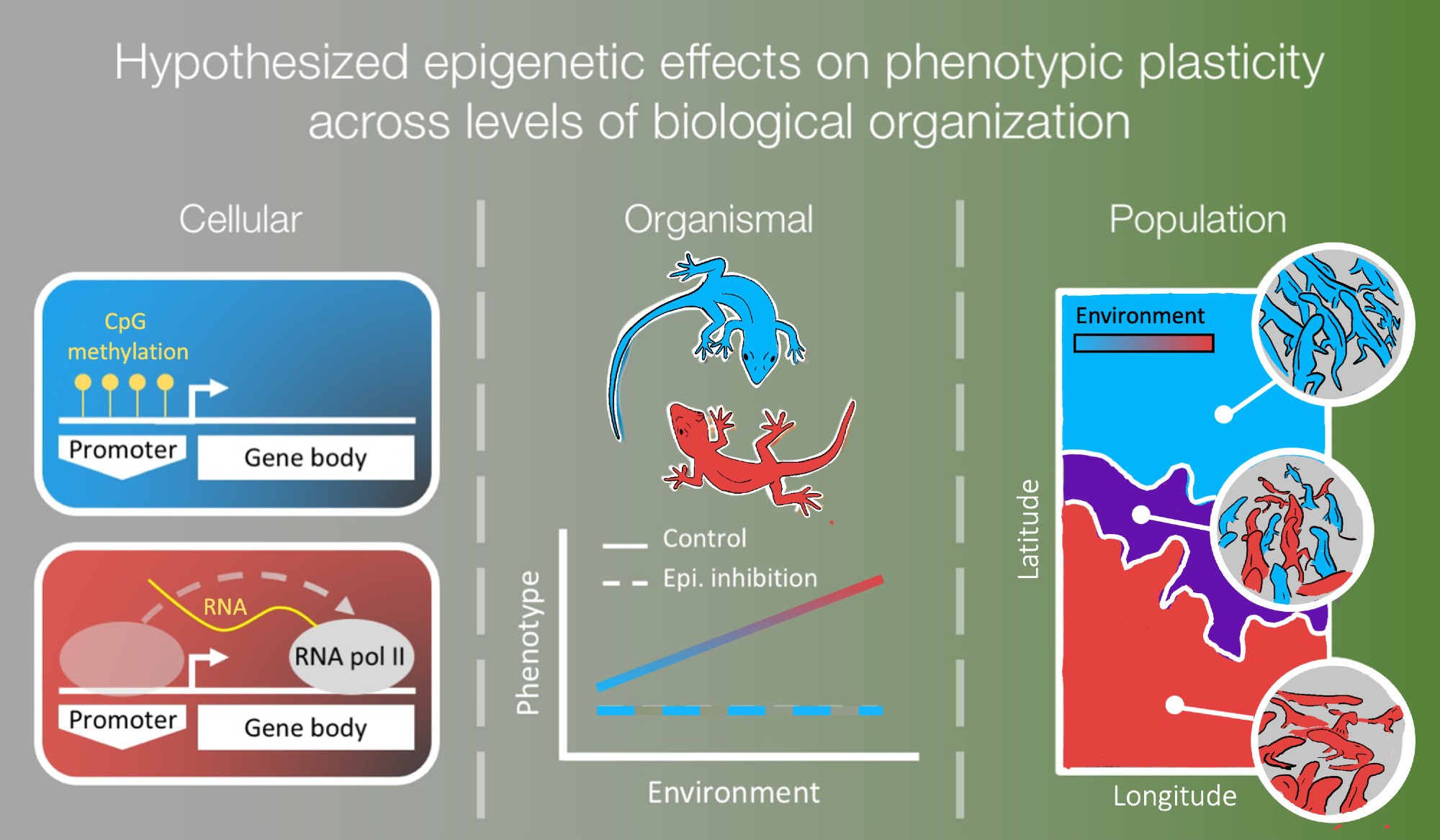 Hypothesized epigenetic effects on phenotypic plasticity across levels of biological organization

Cellular

CpG methylation

Promoter

Gene body

RNA

RNA pol II

Promoter

Gene body

Organismal

Control

Epi. inhibition

Phenotype

Environment

Population

Environment

Latitude

Longitude